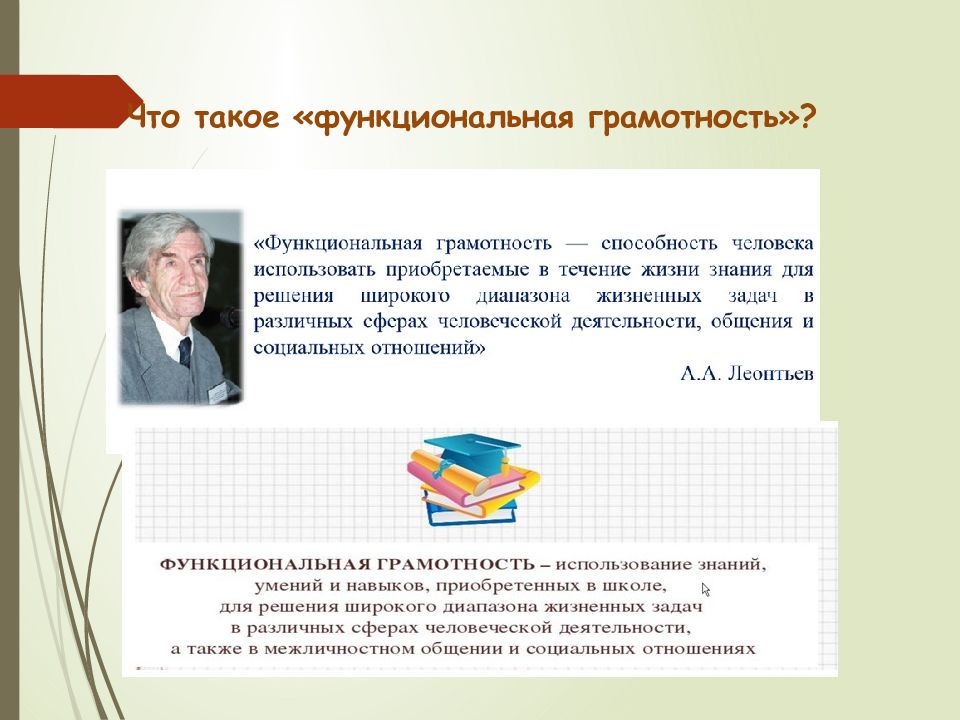 Что такое «функциональная грамотность»?

«Функциональная грамотность — способность человека использовать приобретаемые в течение жизни знания для решения широкого диапазона жизненных задач в различных сферах человеческой деятельности, общения и социальных отношений»

А.А. Леонтьев

ФУНКЦИОНАЛЬНАЯ ГРАМОТНОСТЬ – использование знаний, умений и навыков, приобретенных в школе, для решения широкого диапазона жизненных задач в различных сферах человеческой деятельности, а также в межличностном общении и социальных отношениях